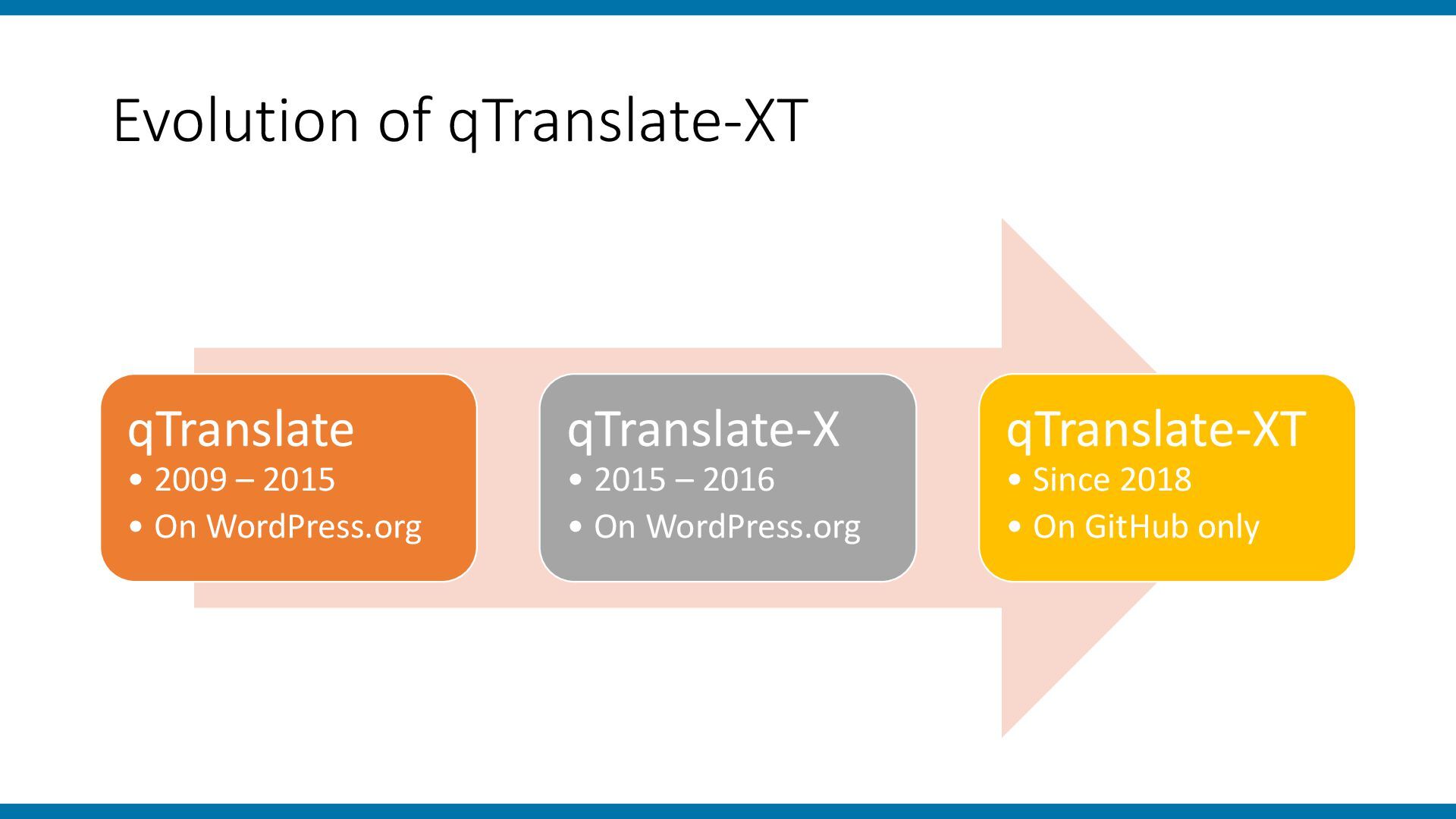 Evolution of qTranslate-XT

qTranslate
• 2009 – 2015
• On WordPress.org

qTranslate-X
• 2015 – 2016
• On WordPress.org

qTranslate-XT
• Since 2018
• On GitHub only